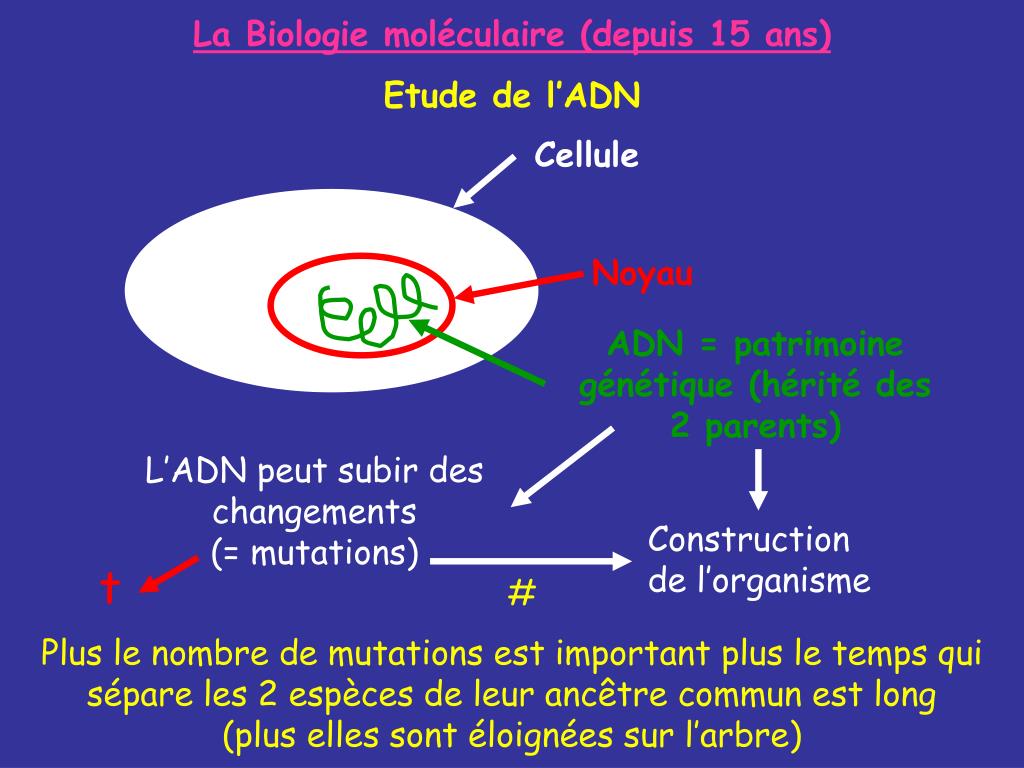 La Biologie moléculaire (depuis 15 ans)

Etude de l’ADN

Cellule

Noyau

ADN = patrimoine génétique (hérité des 2 parents)

L’ADN peut subir des changements (= mutations)

Construction de l’organisme

†

#

Plus le nombre de mutations est important plus le temps qui sépare les 2 espèces de leur ancêtre commun est long (plus elles sont éloignées sur l’arbre)